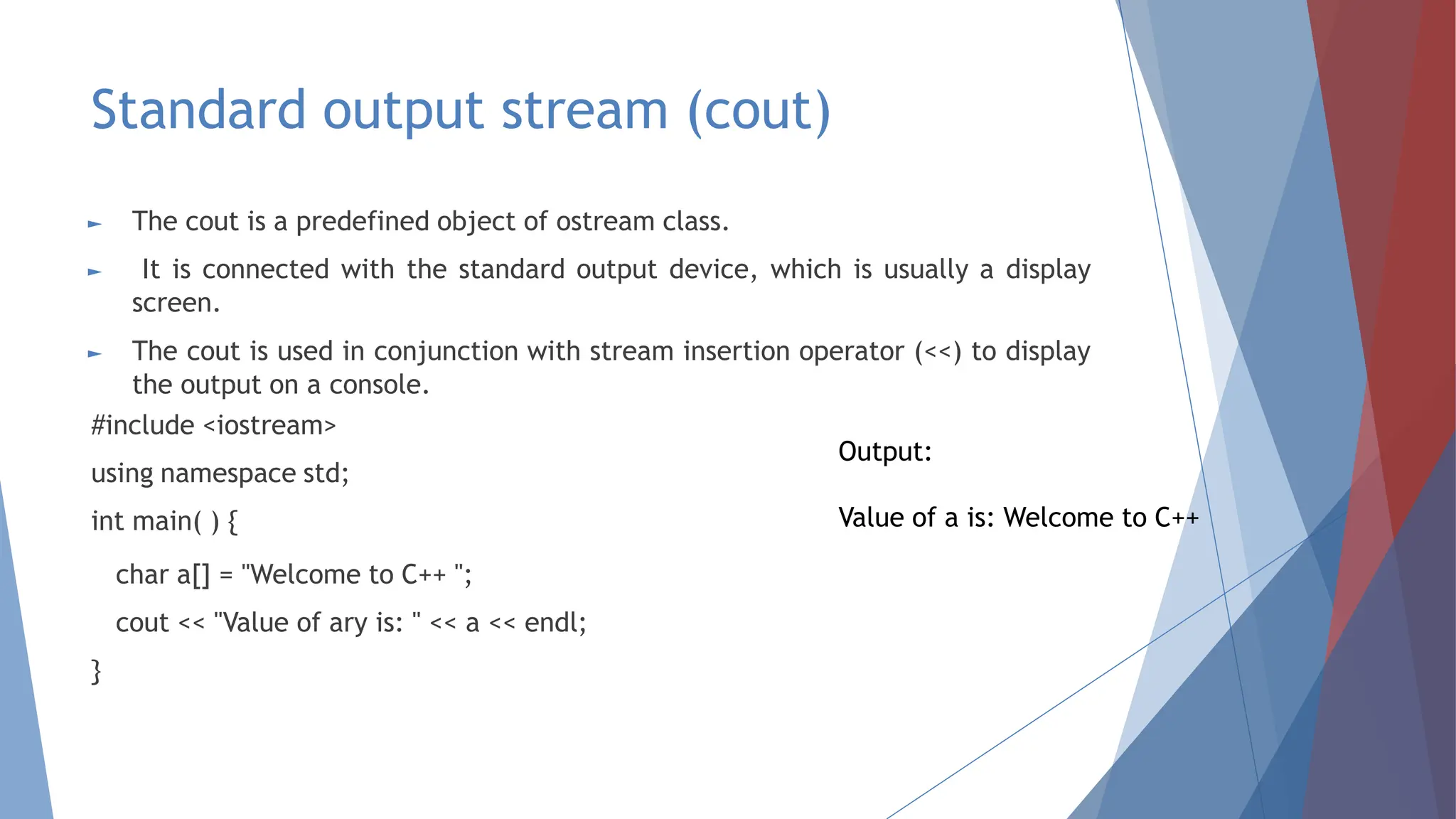 Standard output stream (cout)

► The cout is a predefined object of ostream class.

► It is connected with the standard output device, which is usually a display screen.

► The cout is used in conjunction with stream insertion operator (<<) to display the output on a console.

#include <iostream>

using namespace std;

int main( ) {

char a[] = "Welcome to C++ ";

cout << "Value of ary is: " << a << endl;

}

Output:

Value of a is: Welcome to C++